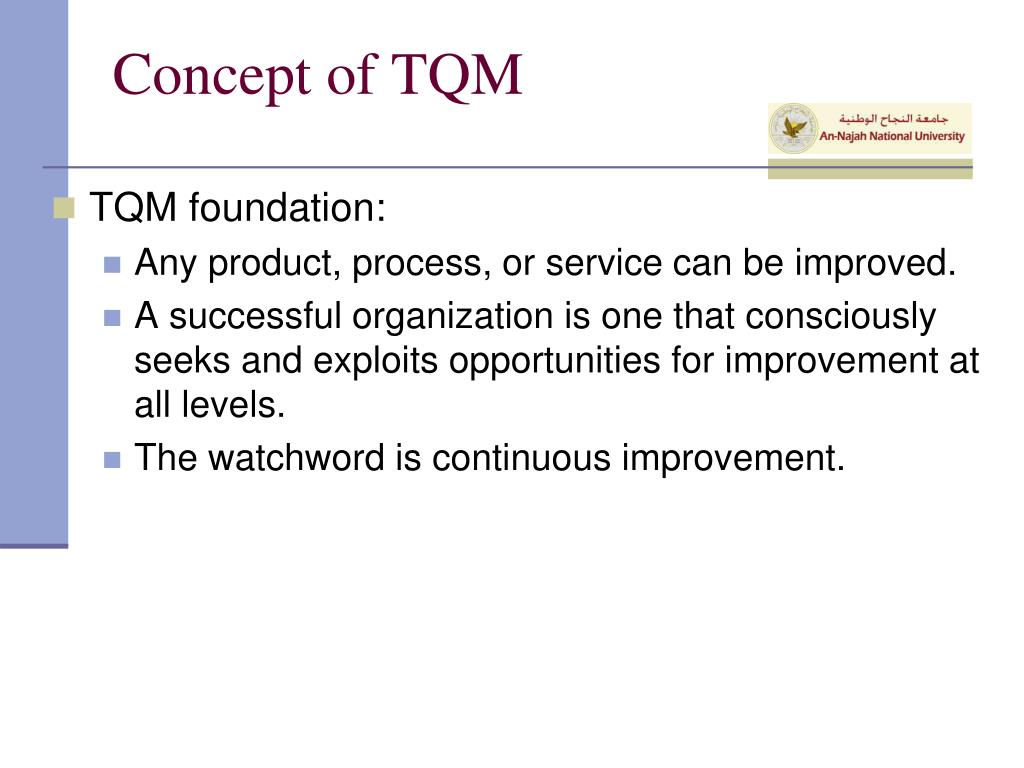 Concept of TQM

جامعة النجاح الوطنية
An-Najah National University

TQM foundation:

Any product, process, or service can be improved.

A successful organization is one that consciously seeks and exploits opportunities for improvement at all levels.

The watchword is continuous improvement.